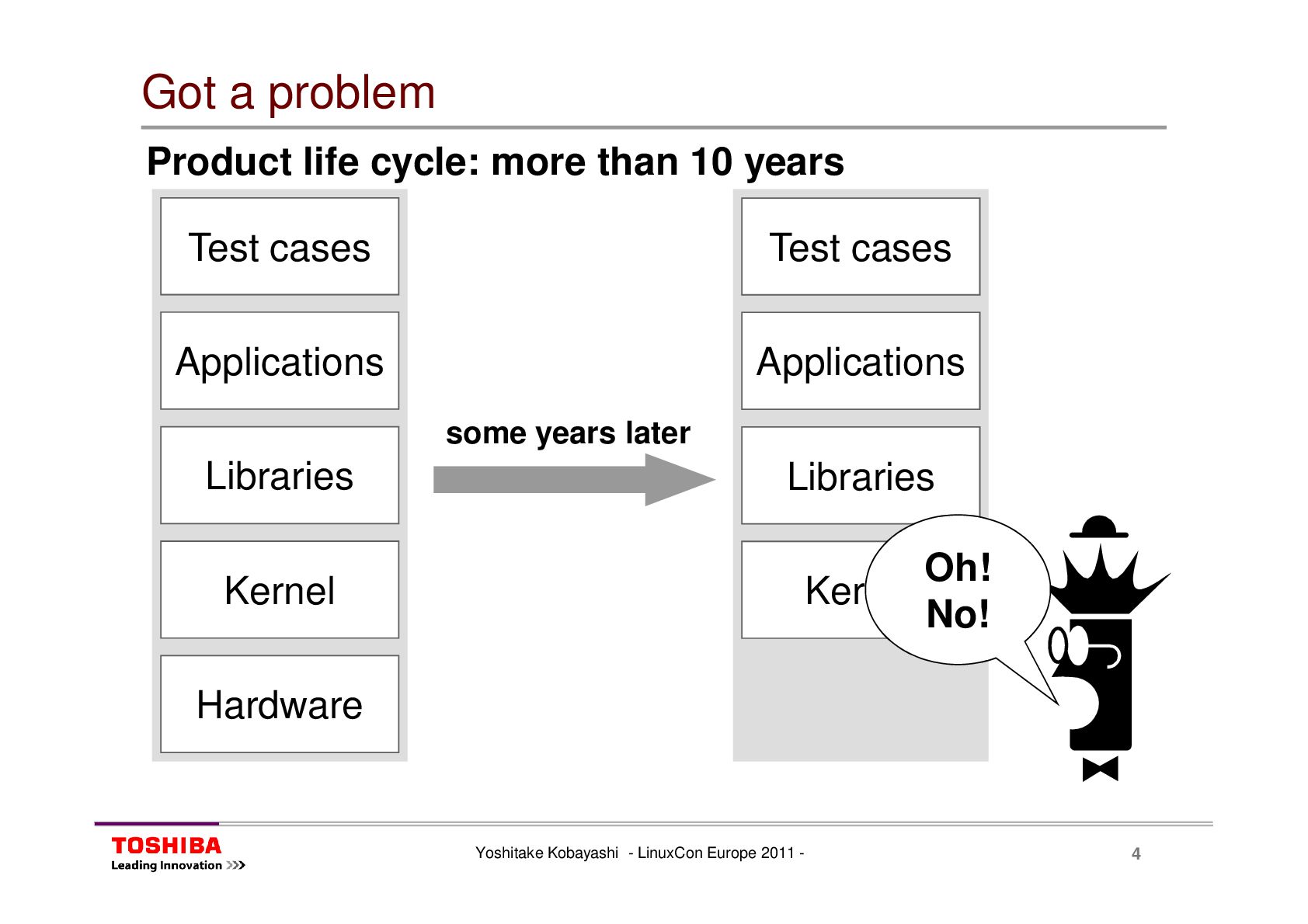 Got a problem

Product life cycle: more than 10 years

Test cases

Applications

Libraries

Kernel

Hardware

some years later

Test cases

Applications

Libraries

Ker

Oh! No!

TOSHIBA
Leading Innovation >>>

Yoshitake Kobayashi - LinuxCon Europe 2011 -

4